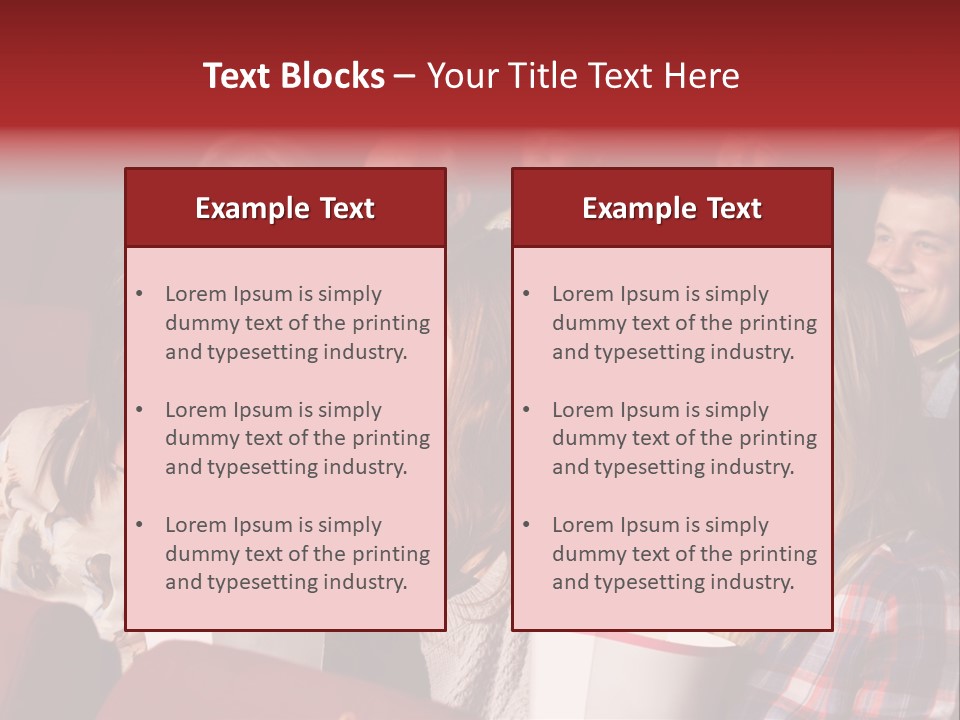 Text Blocks – Your Title Text Here

Example Text

• Lorem Ipsum is simply dummy text of the printing and typesetting industry.

• Lorem Ipsum is simply dummy text of the printing and typesetting industry.

• Lorem Ipsum is simply dummy text of the printing and typesetting industry.

Example Text

• Lorem Ipsum is simply dummy text of the printing and typesetting industry.

• Lorem Ipsum is simply dummy text of the printing and typesetting industry.

• Lorem Ipsum is simply dummy text of the printing and typesetting industry.